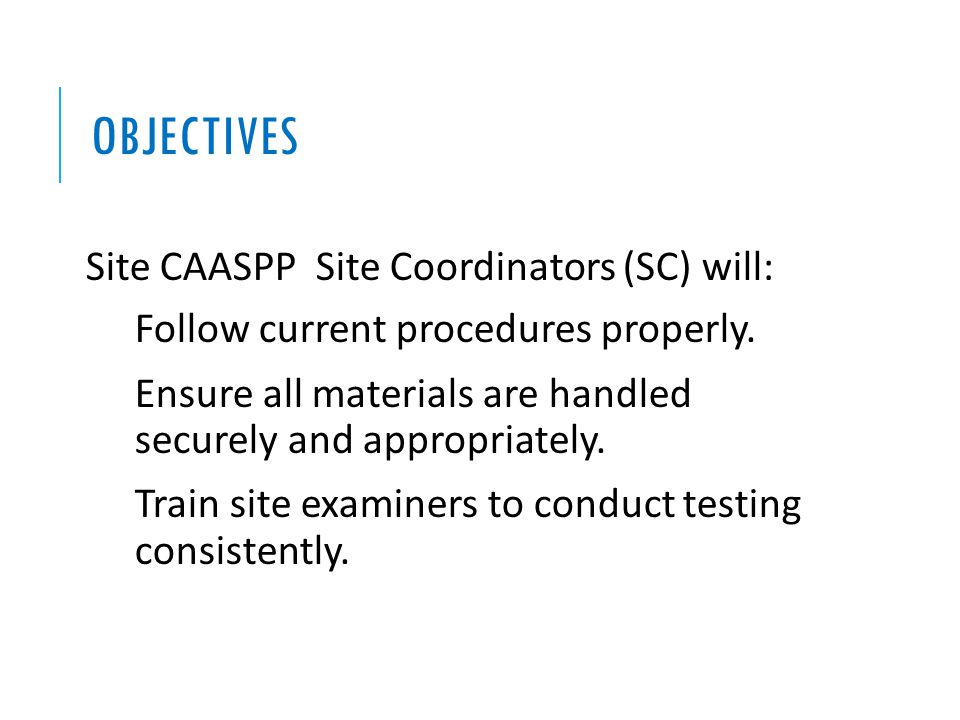 OBJECTIVES

Site CAASPP Site Coordinators (SC) will:

Follow current procedures properly.

Ensure all materials are handled securely and appropriately.

Train site examiners to conduct testing consistently.